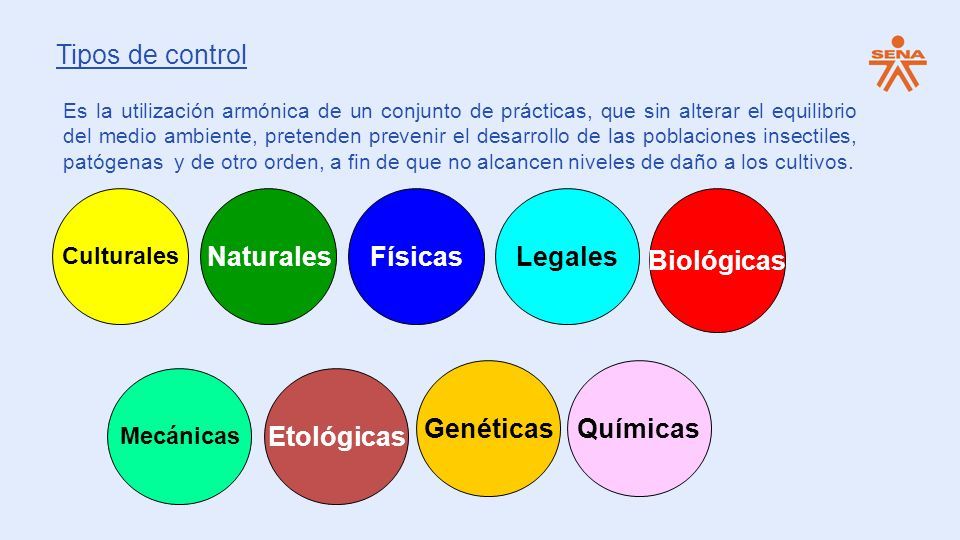 Tipos de control

SENA

Es la utilización armónica de un conjunto de prácticas, que sin alterar el equilibrio del medio ambiente, pretenden prevenir el desarrollo de las poblaciones insectiles, patógenas y de otro orden, a fin de que no alcancen niveles de daño a los cultivos.

Culturales

Naturales

Físicas

Legales

Biológicas

Mecánicas

Etológicas

Genéticas

Químicas